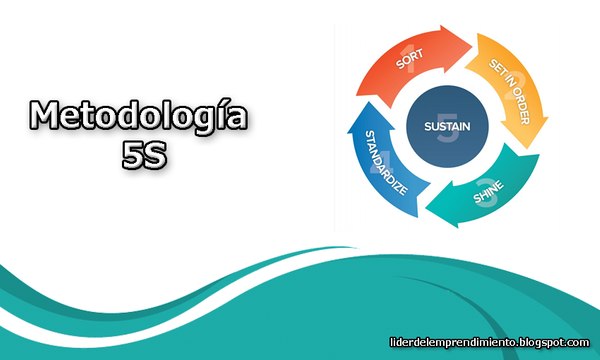 Metodología 5S

1 SORT

2 SET IN ORDER

3 SHINE

4 STANDARDIZE

5 SUSTAIN

liderdelemprendimiento.blogspot.com